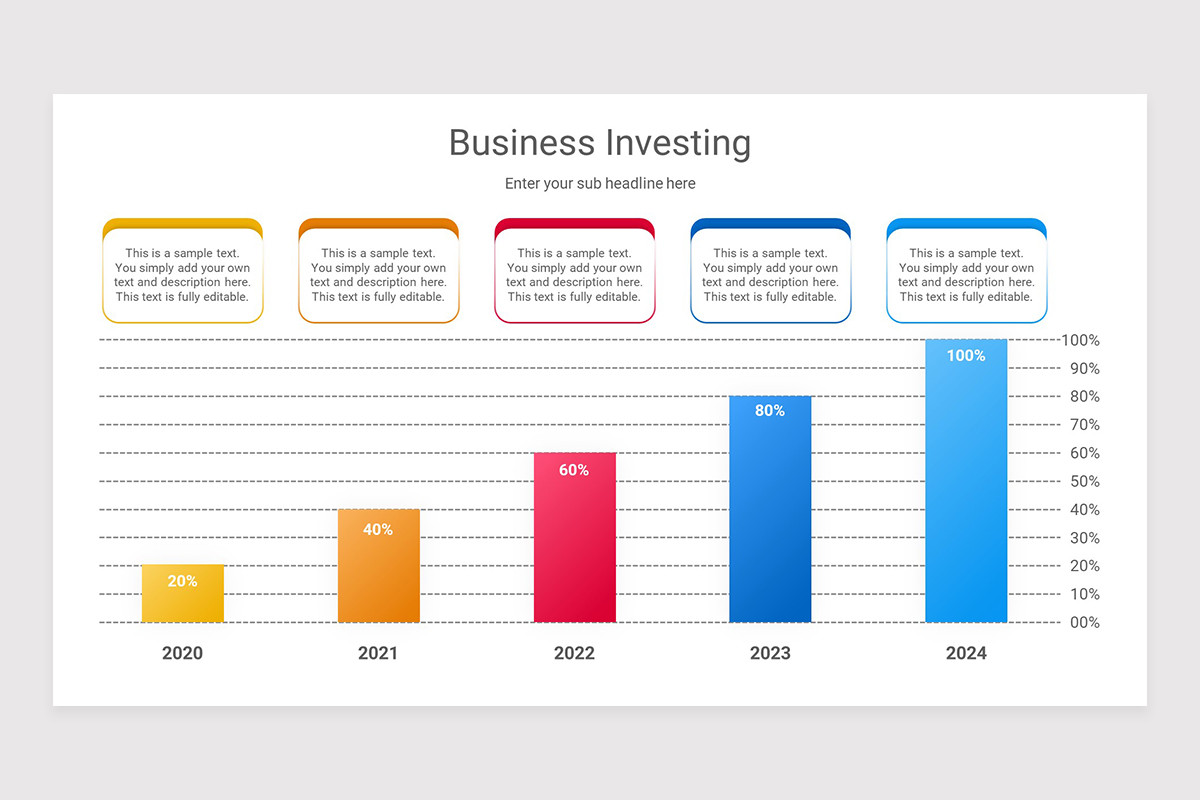 Business Investing

Enter your sub headline here

This is a sample text. You simply add your own text and description here. This text is fully editable.

This is a sample text. You simply add your own text and description here. This text is fully editable.

This is a sample text. You simply add your own text and description here. This text is fully editable.

This is a sample text. You simply add your own text and description here. This text is fully editable.

This is a sample text. You simply add your own text and description here. This text is fully editable.

100%
90%
80%
70%
60%
50%
40%
30%
20%
10%
00%

20%
40%
60%
80%
100%

2020
2021
2022
2023
2024